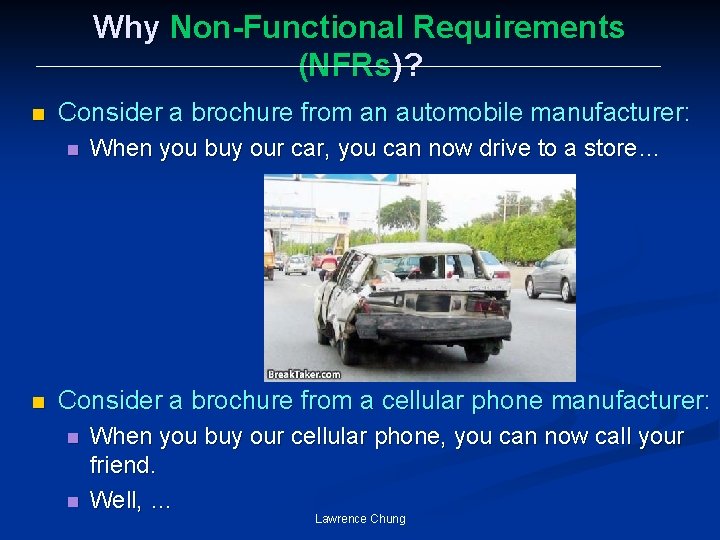 Why Non-Functional Requirements (NFRs)?

Consider a brochure from an automobile manufacturer:

When you buy our car, you can now drive to a store…

BreakTaker.com

Consider a brochure from a cellular phone manufacturer:

When you buy our cellular phone, you can now call your friend.

Well, …

Lawrence Chung